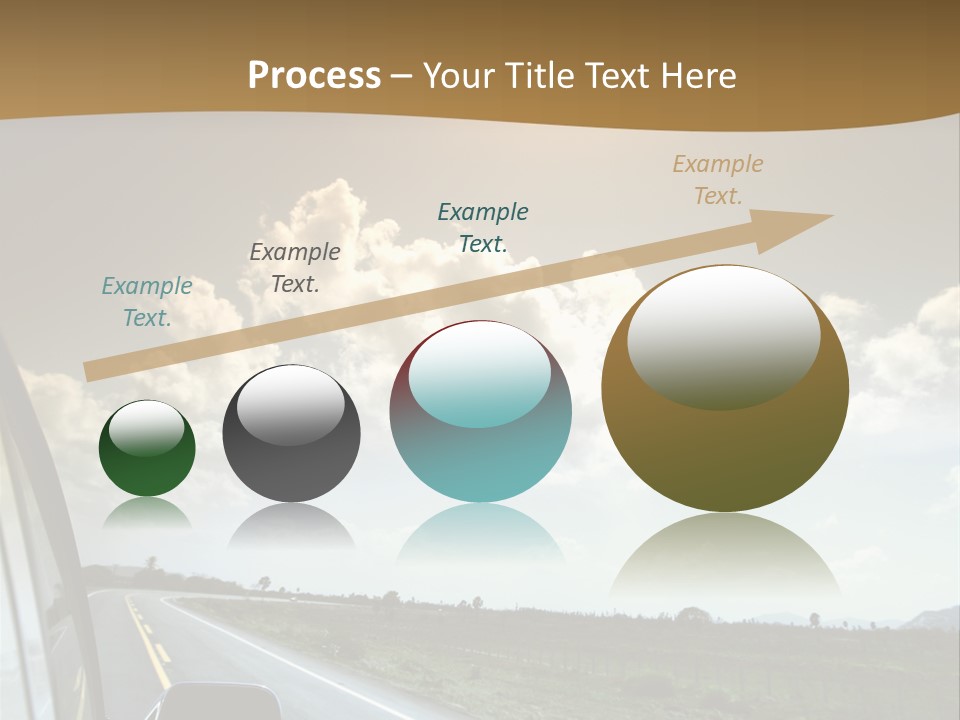 Process – Your Title Text Here

Example Text.

Example Text.

Example Text.

Example Text.